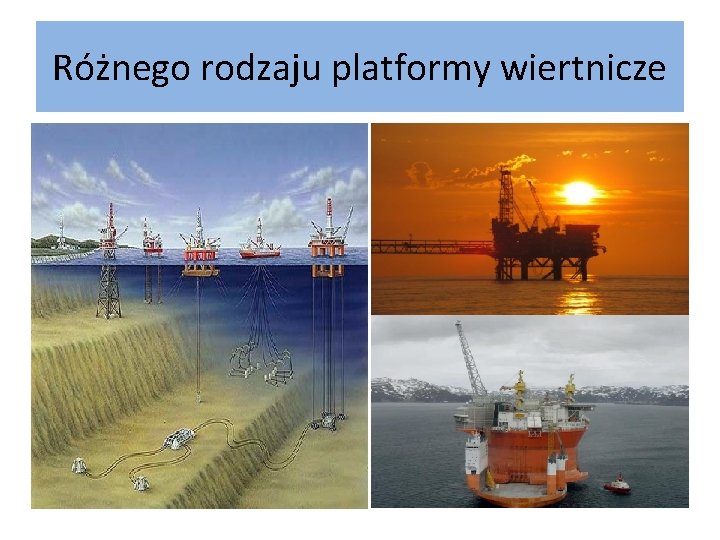 Różnego rodzaju platformy wiertnicze